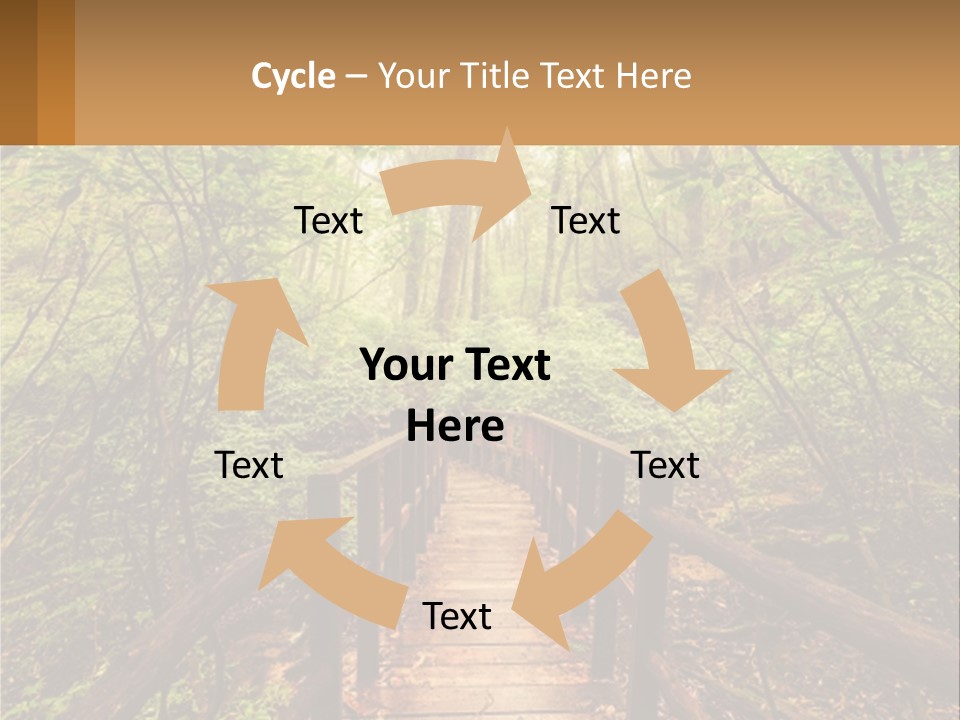 Cycle – Your Title Text Here

Text

Text

Your Text Here

Text

Text

Text